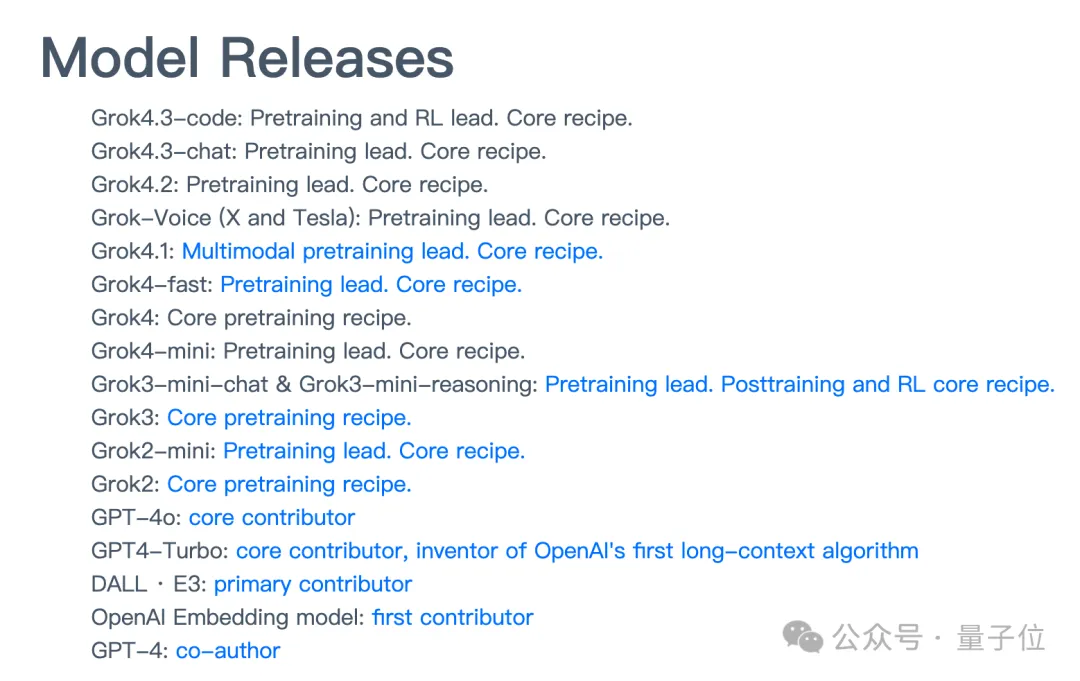 Model Releases

Grok4.3-code: Pretraining and RL lead. Core recipe.
Grok4.3-chat: Pretraining lead. Core recipe.
Grok4.2: Pretraining lead. Core recipe.
Grok-Voice (X and Tesla): Pretraining lead. Core recipe.
Grok4.1: Multimodal pretraining lead. Core recipe.
Grok4-fast: Pretraining lead. Core recipe.
Grok4: Core pretraining recipe.
Grok4-mini: Pretraining lead. Core recipe.
Grok3-mini-chat & Grok3-mini-reasoning: Pretraining lead. Posttraining and RL core recipe.
Grok3: Core pretraining recipe.
Grok2-mini: Pretraining lead. Core recipe.
Grok2: Core pretraining recipe.
GPT-4o: core contributor
GPT4-Turbo: core contributor, inventor of OpenAI's first long-context algorithm
DALL · E3: primary contributor
OpenAI Embedding model: first contributor
GPT-4: co-author

公众号 · 量子位